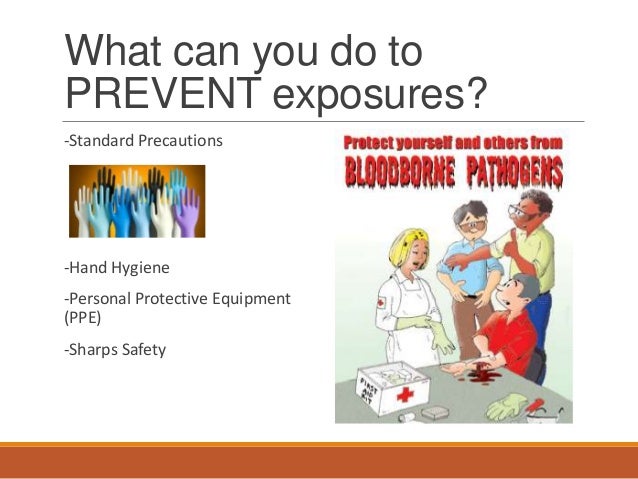 What can you do to PREVENT exposures?

-Standard Precautions

-Hand Hygiene

-Personal Protective Equipment (PPE)

-Sharps Safety

Protect yourself and others from
BLOODBORNE PATHOGENS

FIRST AID KIT